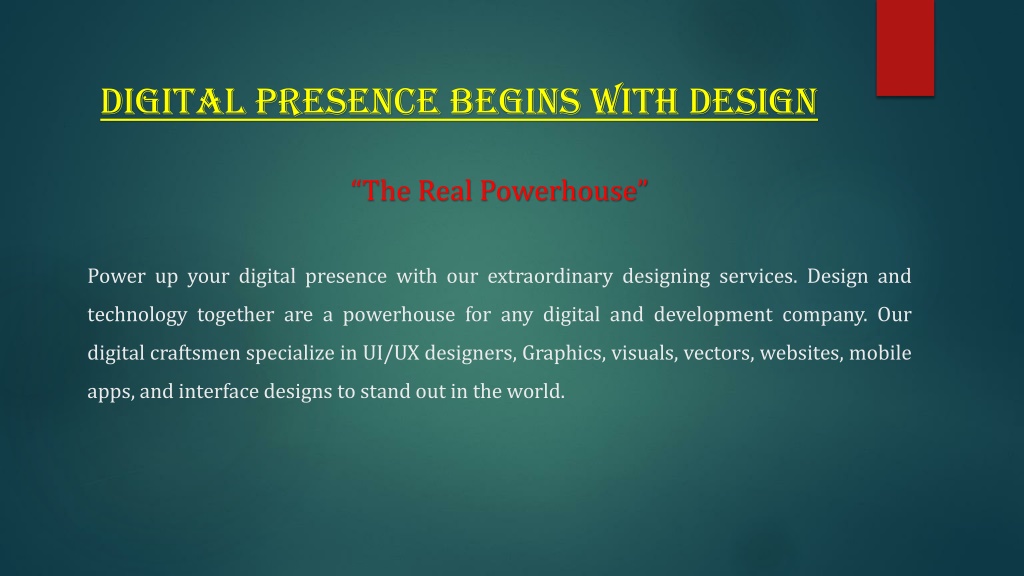 DIGITAL PRESENCE BEGINS WITH DESIGN

“The Real Powerhouse”

Power up your digital presence with our extraordinary designing services. Design and technology together are a powerhouse for any digital and development company. Our digital craftsmen specialize in UI/UX designers, Graphics, visuals, vectors, websites, mobile apps, and interface designs to stand out in the world.